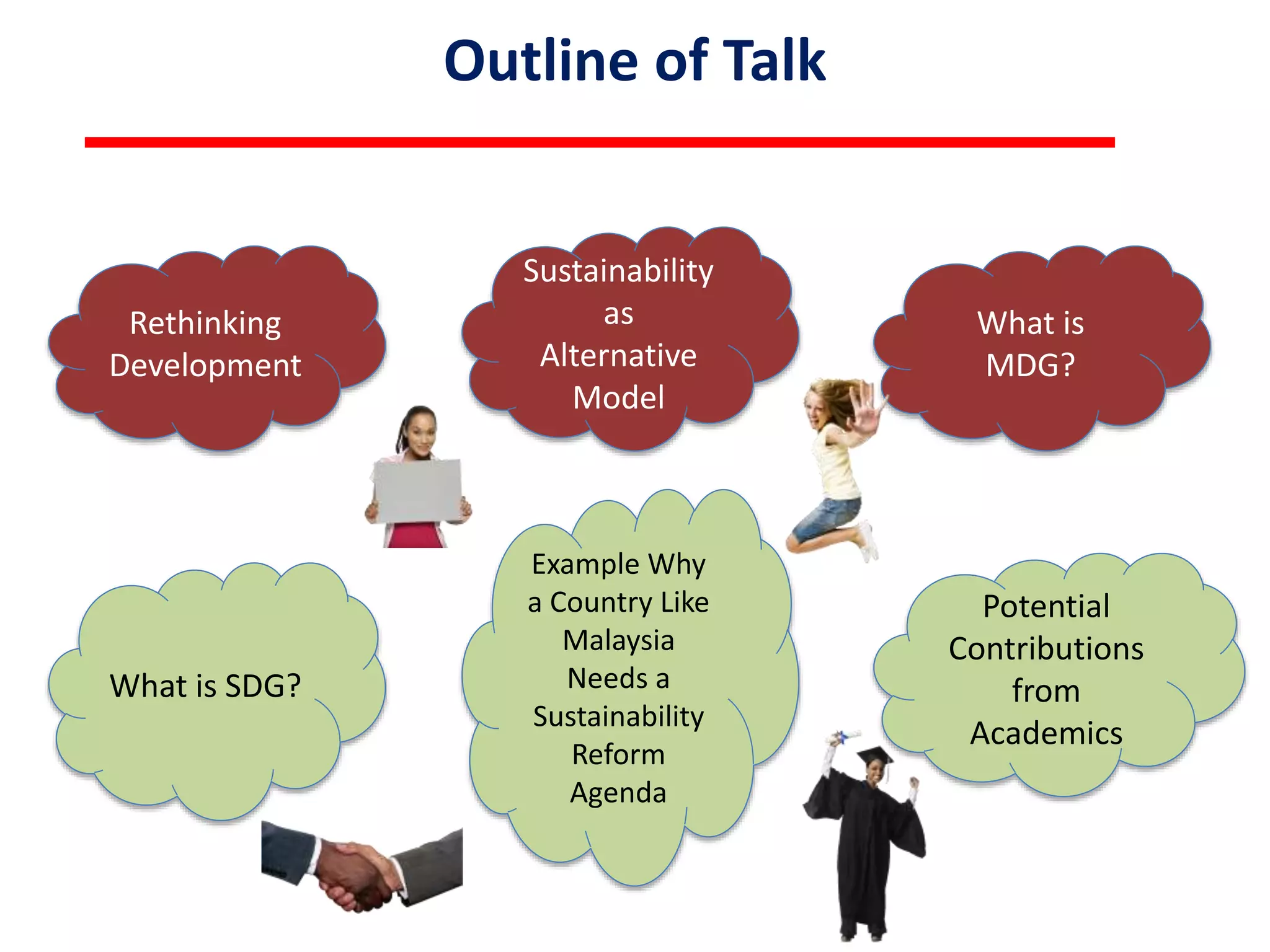 Outline of Talk

Rethinking Development

Sustainability as Alternative Model

What is MDG?

What is SDG?

Example Why a Country Like Malaysia Needs a Sustainability Reform Agenda

Potential Contributions from Academics